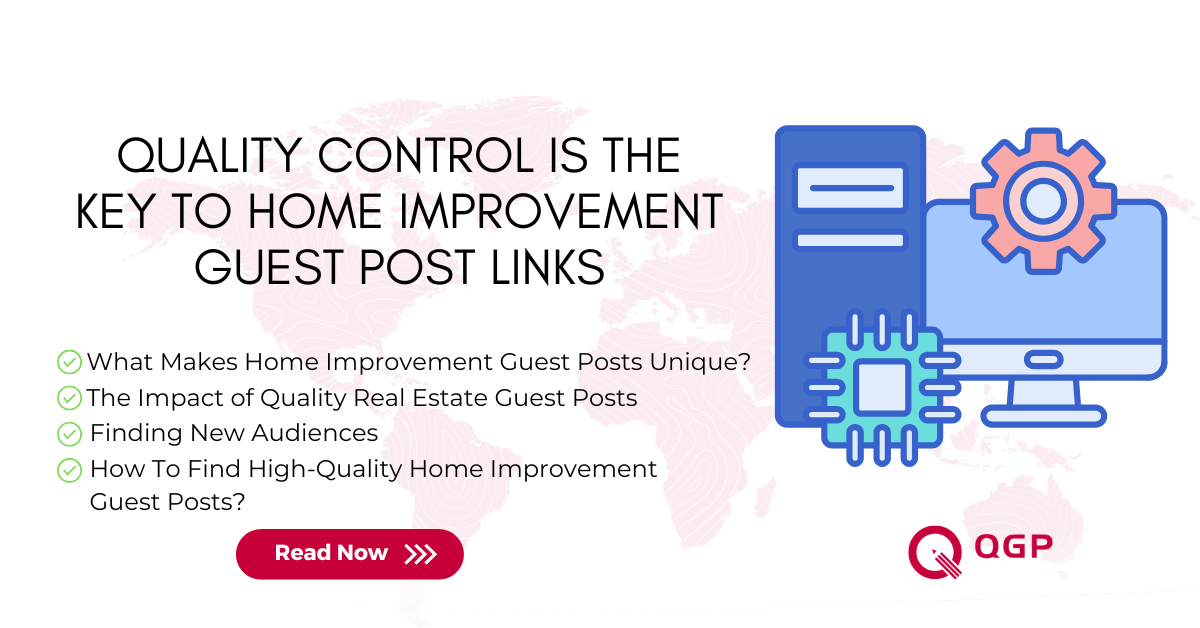 QUALITY CONTROL IS THE KEY TO HOME IMPROVEMENT GUEST POST LINKS

What Makes Home Improvement Guest Posts Unique?
The Impact of Quality Real Estate Guest Posts
Finding New Audiences
How To Find High-Quality Home Improvement Guest Posts?

Read Now

QGP